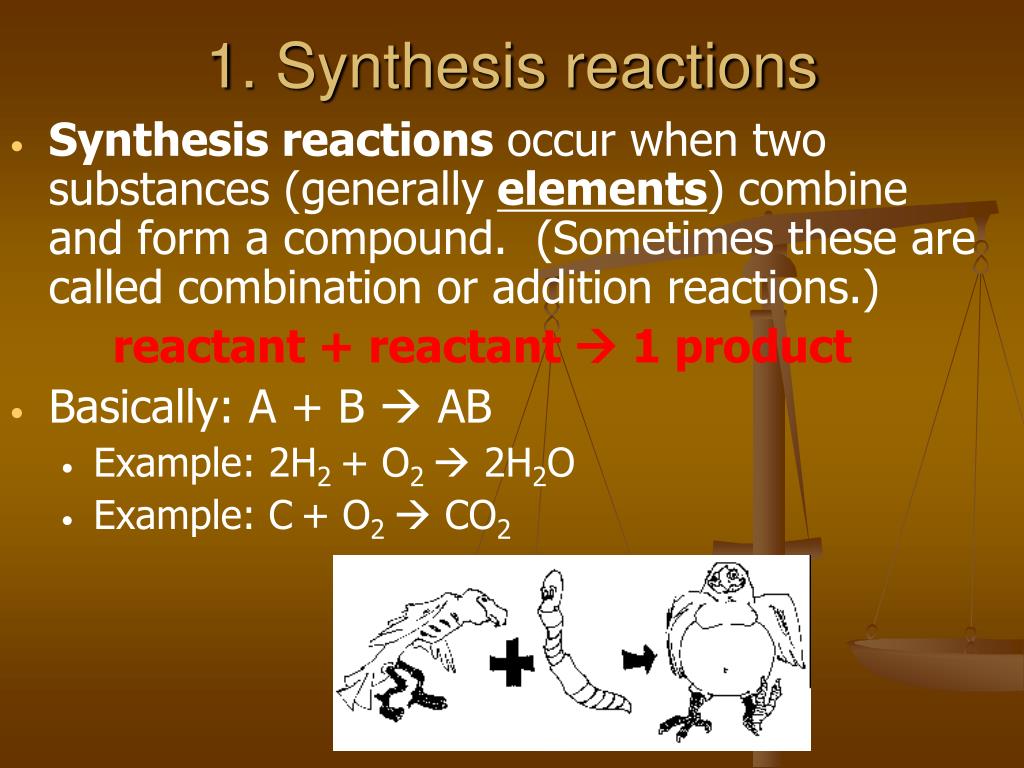 1. Synthesis reactions

• Synthesis reactions occur when two substances (generally elements) combine and form a compound. (Sometimes these are called combination or addition reactions.)

reactant + reactant → 1 product

• Basically: A + B → AB
• Example: $2H_2 + O_2 \rightarrow 2H_2O$
• Example: $C + O_2 \rightarrow CO_2$